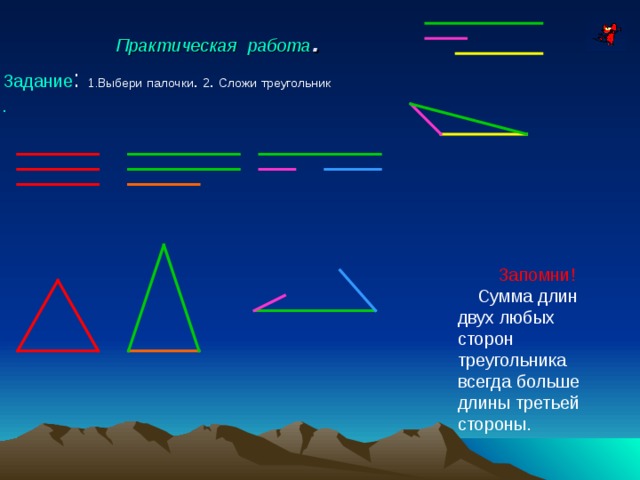 Практическая работа.

Задание: 1.Выбери палочки. 2. Сложи треугольник

.

Запомни!

Сумма длин двух любых сторон треугольника всегда больше длины третьей стороны.